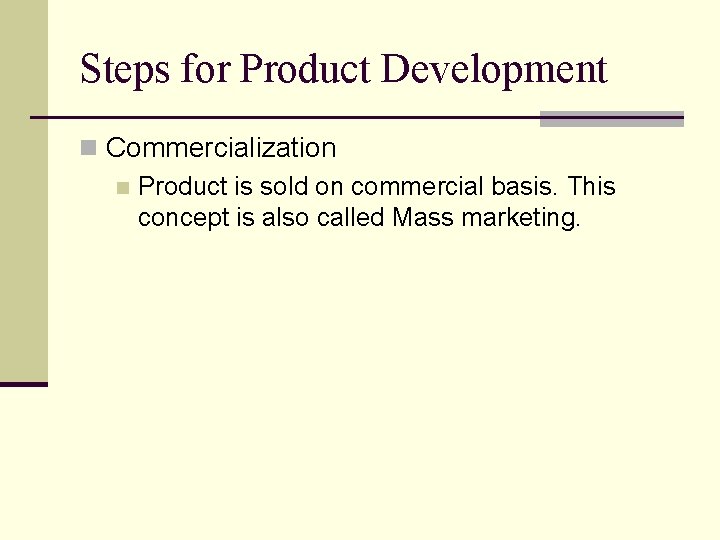 Steps for Product Development

Commercialization

Product is sold on commercial basis. This concept is also called Mass marketing.